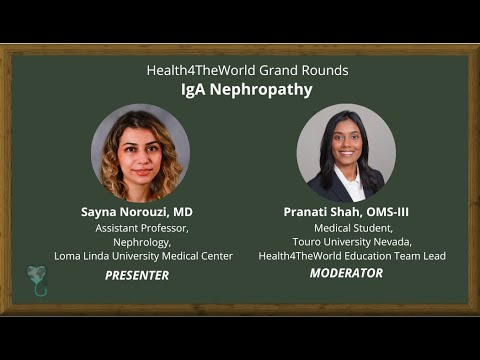 Health4TheWorld Grand Rounds
IgA Nephropathy

Sayna Norouzi, MD
Assistant Professor,
Nephrology,
Loma Linda University Medical Center
PRESENTER

Pranati Shah, OMS-III
Medical Student,
Touro University Nevada,
Health4TheWorld Education Team Lead
MODERATOR